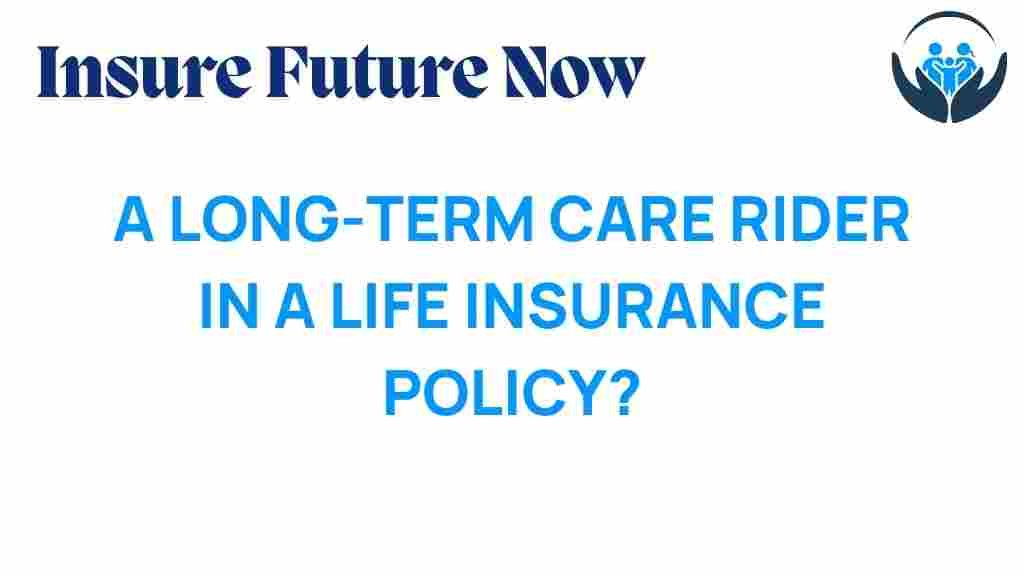 Insure Future Now

A LONG-TERM CARE RIDER IN A LIFE INSURANCE POLICY?